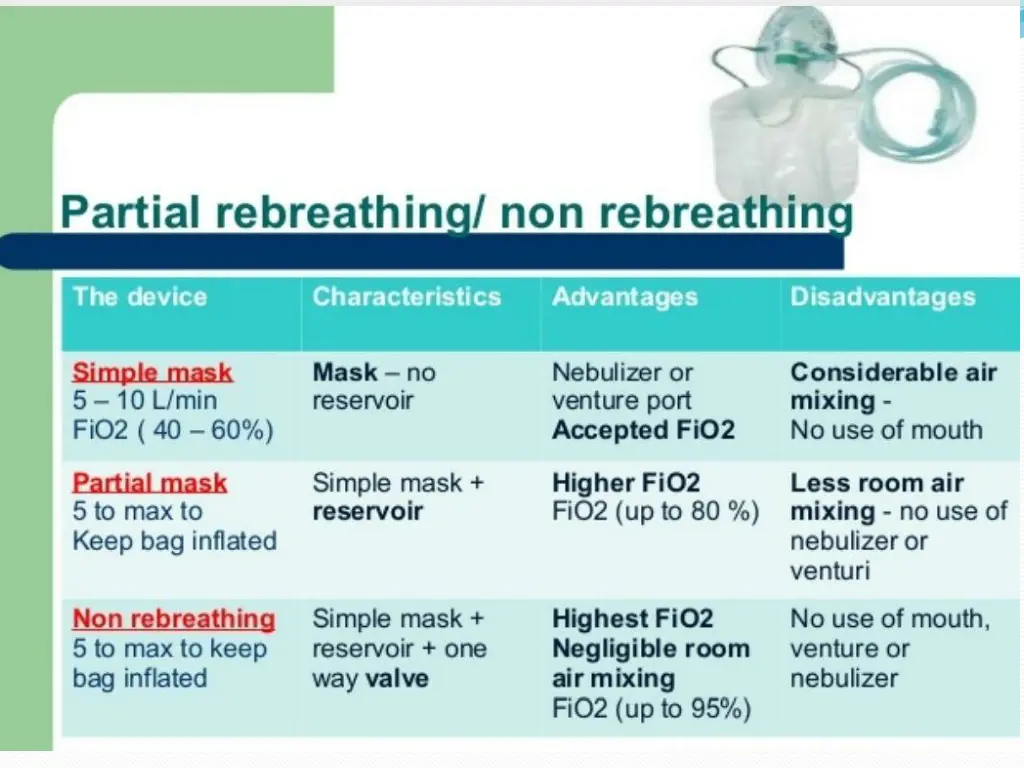 Partial rebreathing/ non rebreathing

| The device | Characteristics | Advantages | Disadvantages |
|---|---|---|---|
| Simple mask 5 – 10 L/min FiO2 ( 40 – 60%) | Mask – no reservoir | Nebulizer or venture port Accepted FiO2 | Considerable air mixing - No use of mouth |
| Partial mask 5 to max to Keep bag inflated | Simple mask + reservoir | Higher FiO2 FiO2 (up to 80 %) | Less room air mixing - no use of nebulizer or venturi |
| Non rebreathing 5 to max to keep bag inflated | Simple mask + reservoir + one way valve | Highest FiO2 Negligible room air mixing FiO2 (up to 95%) | No use of mouth, venture or nebulizer |